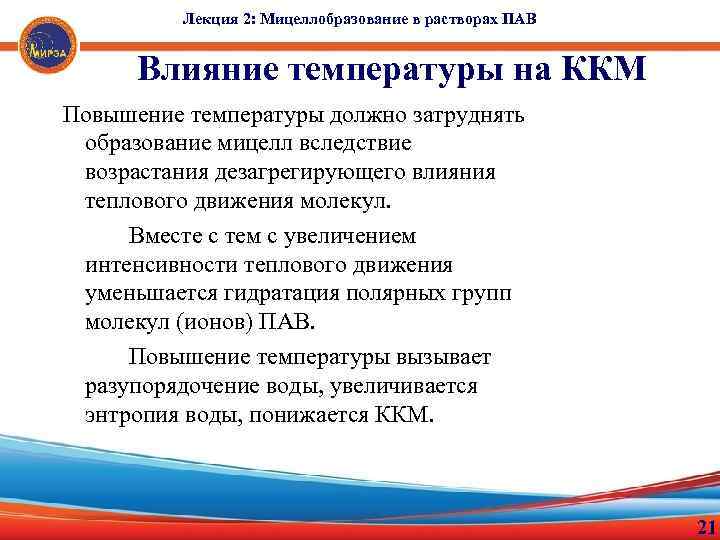 МИРЭА

Лекция 2: Мицеллобразование в растворах ПАВ

Влияние температуры на ККМ

Повышение температуры должно затруднять образование мицелл вследствие возрастания дезагрегирующего влияния теплового движения молекул.

Вместе с тем с увеличением интенсивности теплового движения уменьшается гидратация полярных групп молекул (ионов) ПАВ.

Повышение температуры вызывает разупорядочение воды, увеличивается энтропия воды, понижается ККМ.

21